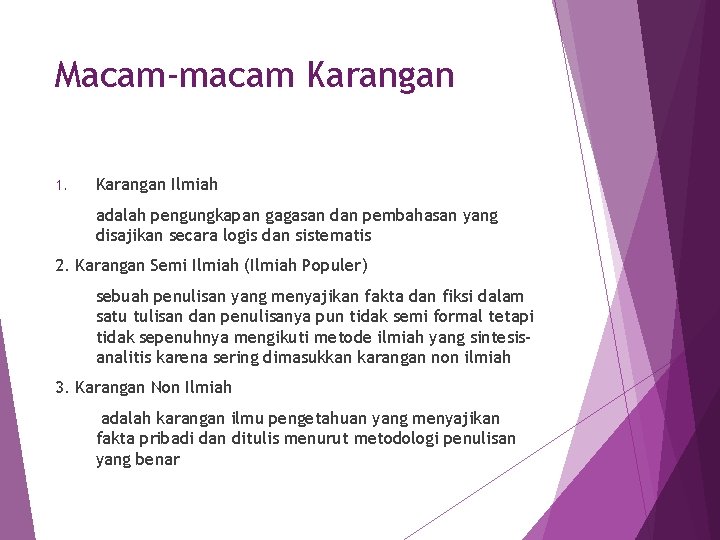 Macam-macam Karangan

1. Karangan Ilmiah

adalah pengungkapan gagasan dan pembahasan yang disajikan secara logis dan sistematis

2. Karangan Semi Ilmiah (Ilmiah Populer)

sebuah penulisan yang menyajikan fakta dan fiksi dalam satu tulisan dan penulisanya pun tidak semi formal tetapi tidak sepenuhnya mengikuti metode ilmiah yang sintesis-analitis karena sering dimasukkan karangan non ilmiah

3. Karangan Non Ilmiah

adalah karangan ilmu pengetahuan yang menyajikan fakta pribadi dan ditulis menurut metodologi penulisan yang benar